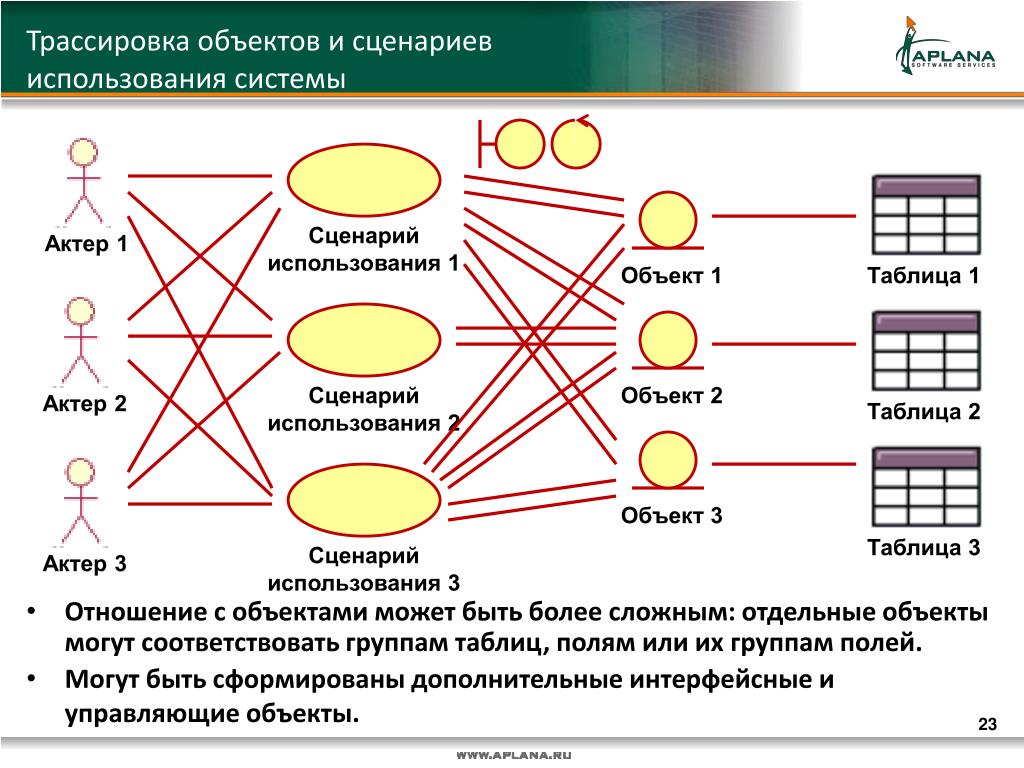 Трассировка объектов и сценариев использования системы

APLANA
SOFTWARE SERVICES

Актер 1

Актер 2

Актер 3

Сценарий использования 1

Сценарий использования 2

Сценарий использования 3

Объект 1

Объект 2

Объект 3

Таблица 1

Таблица 2

Таблица 3

• Отношение с объектами может быть более сложным: отдельные объекты могут соответствовать группам таблиц, полям или их группам полей.
• Могут быть сформированы дополнительные интерфейсные и управляющие объекты.

23

WWW.APLANA.RU